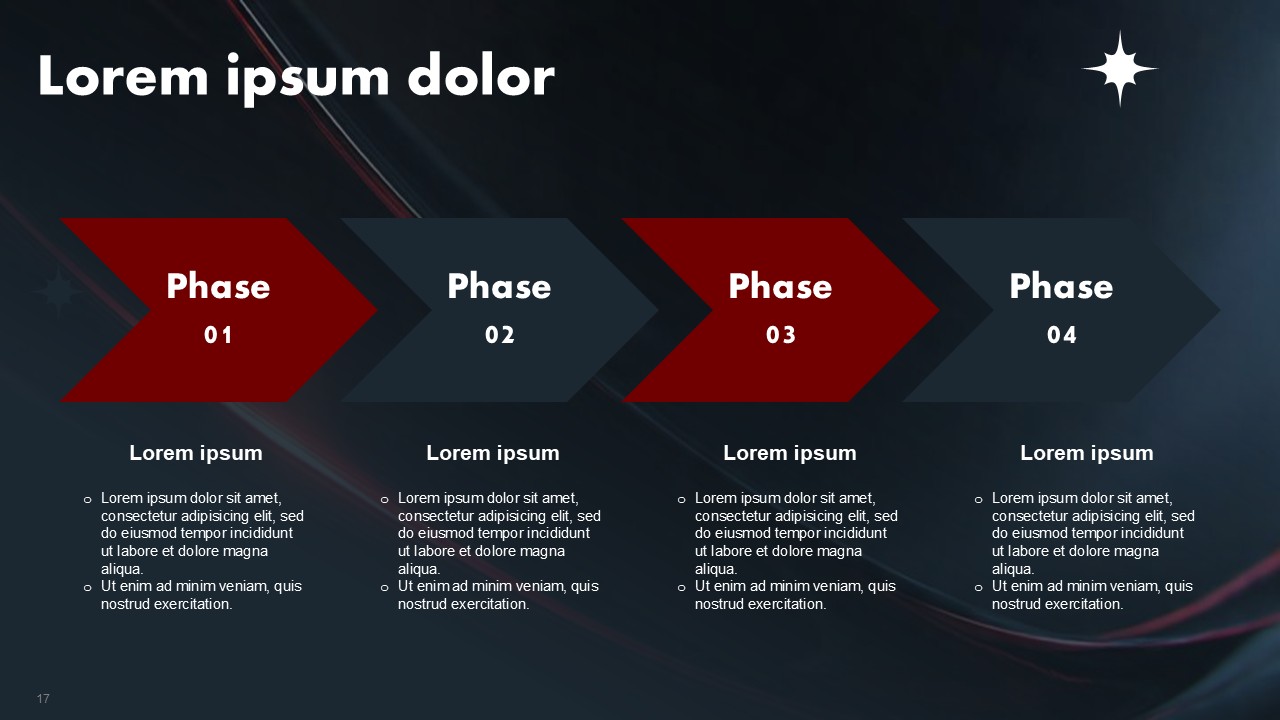 Lorem ipsum dolor

Phase
01

Phase
02

Phase
03

Phase
04

Lorem ipsum

o Lorem ipsum dolor sit amet, consectetur adipisicing elit, sed do eiusmod tempor incididunt ut labore et dolore magna aliqua.
o Ut enim ad minim veniam, quis nostrud exercitation.

Lorem ipsum

o Lorem ipsum dolor sit amet, consectetur adipisicing elit, sed do eiusmod tempor incididunt ut labore et dolore magna aliqua.
o Ut enim ad minim veniam, quis nostrud exercitation.

Lorem ipsum

o Lorem ipsum dolor sit amet, consectetur adipisicing elit, sed do eiusmod tempor incididunt ut labore et dolore magna aliqua.
o Ut enim ad minim veniam, quis nostrud exercitation.

Lorem ipsum

o Lorem ipsum dolor sit amet, consectetur adipisicing elit, sed do eiusmod tempor incididunt ut labore et dolore magna aliqua.
o Ut enim ad minim veniam, quis nostrud exercitation.

17